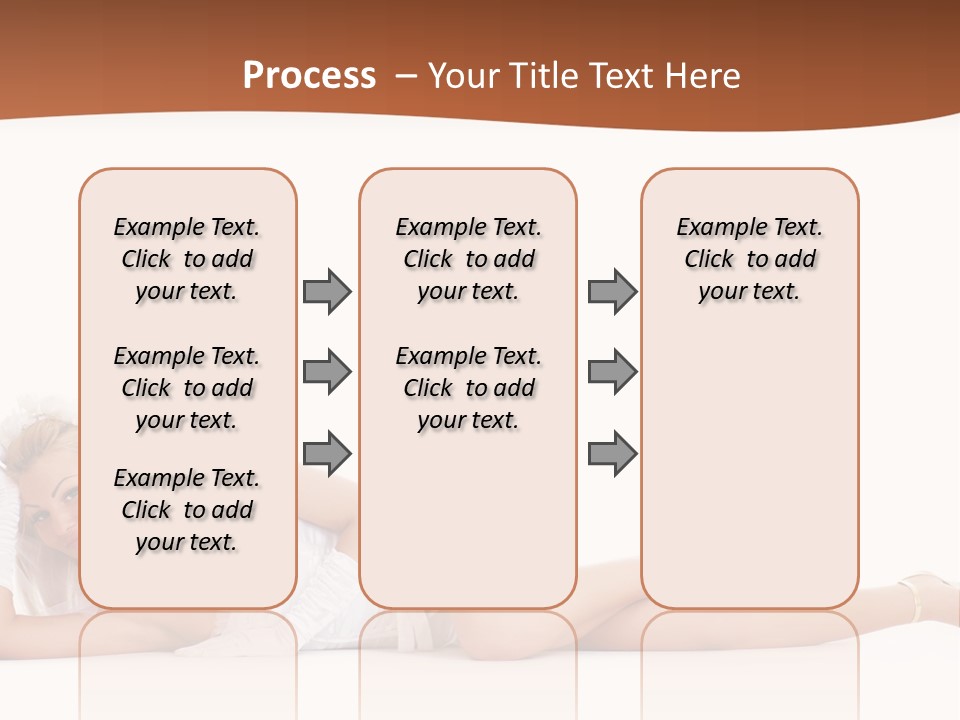 Process – Your Title Text Here

Example Text. Click to add your text.

Example Text. Click to add your text.

Example Text. Click to add your text.

Example Text. Click to add your text.

Example Text. Click to add your text.

Example Text. Click to add your text.